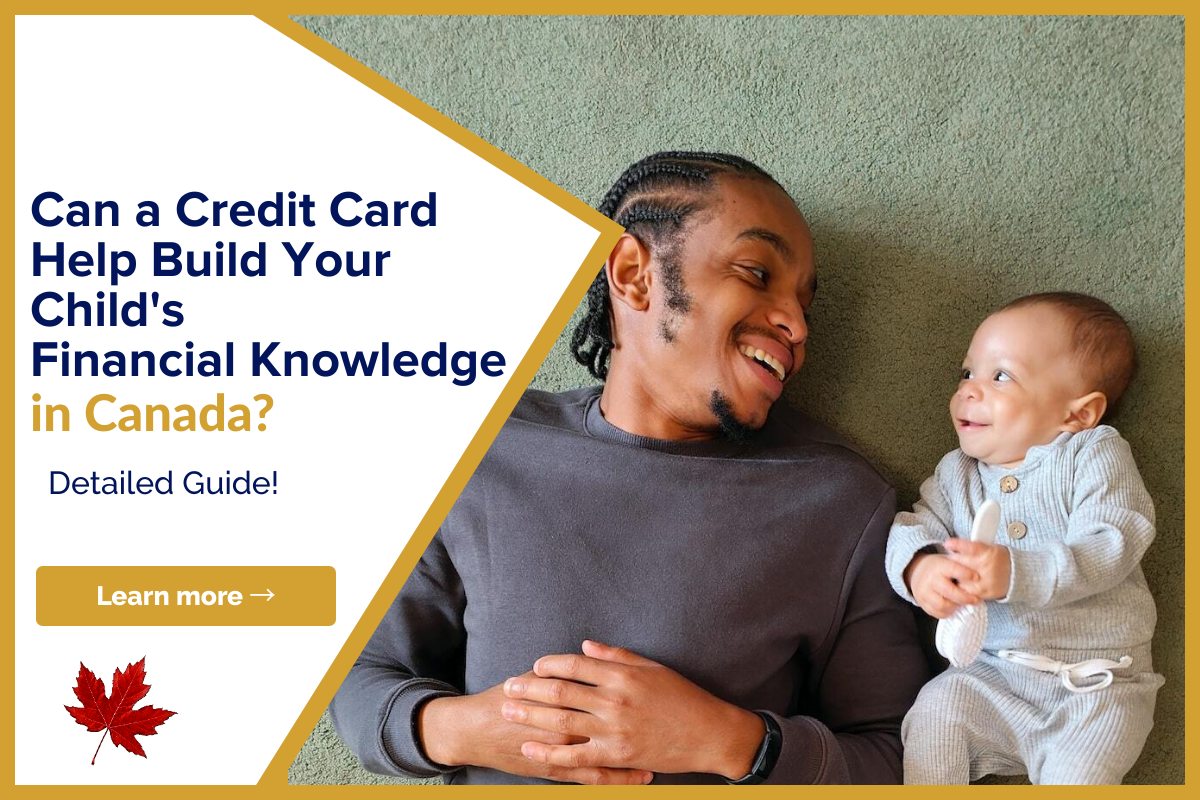 Can a Credit Card Help Build Your Child's Financial Knowledge in Canada?

Detailed Guide!

Learn more →